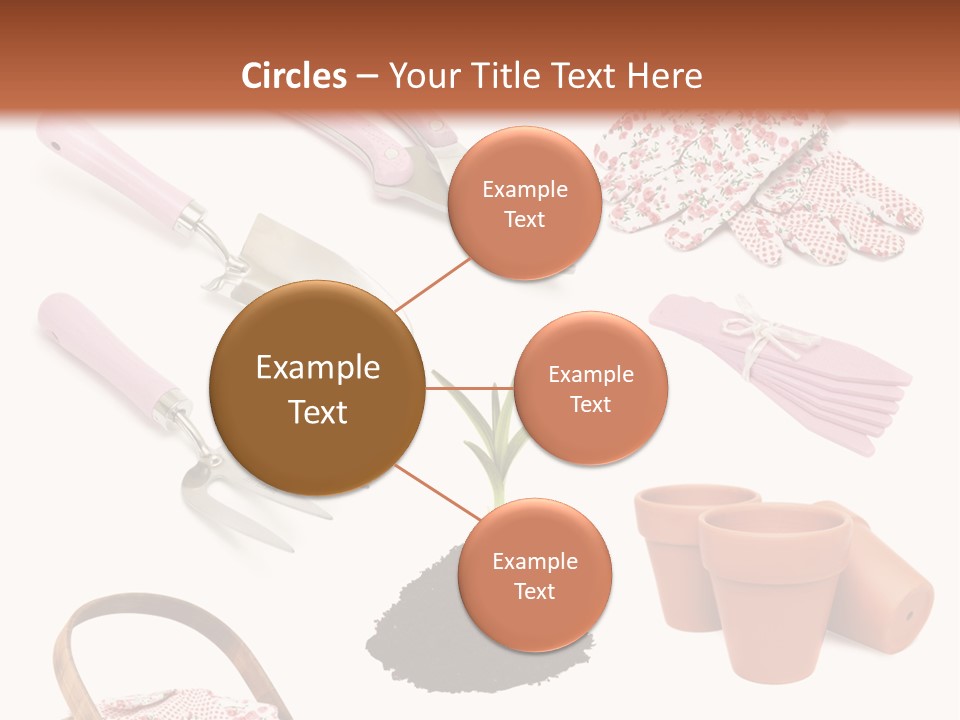 Circles – Your Title Text Here

Example Text

Example Text

Example Text

Example Text